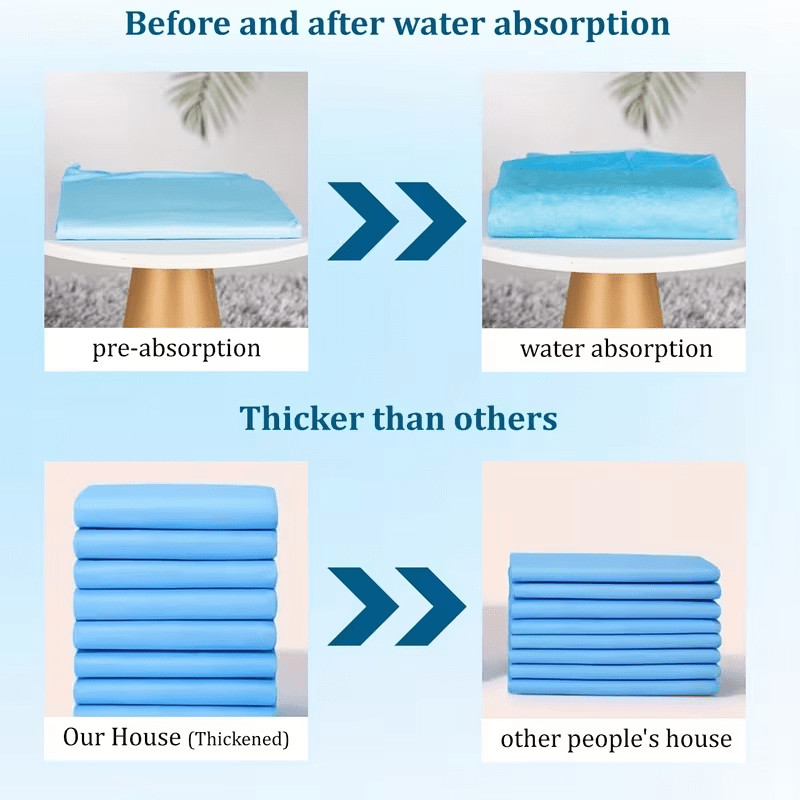 Before and after water absorption

pre-absorption

water absorption

Thicker than others

Our House (Thickened)

other people's house